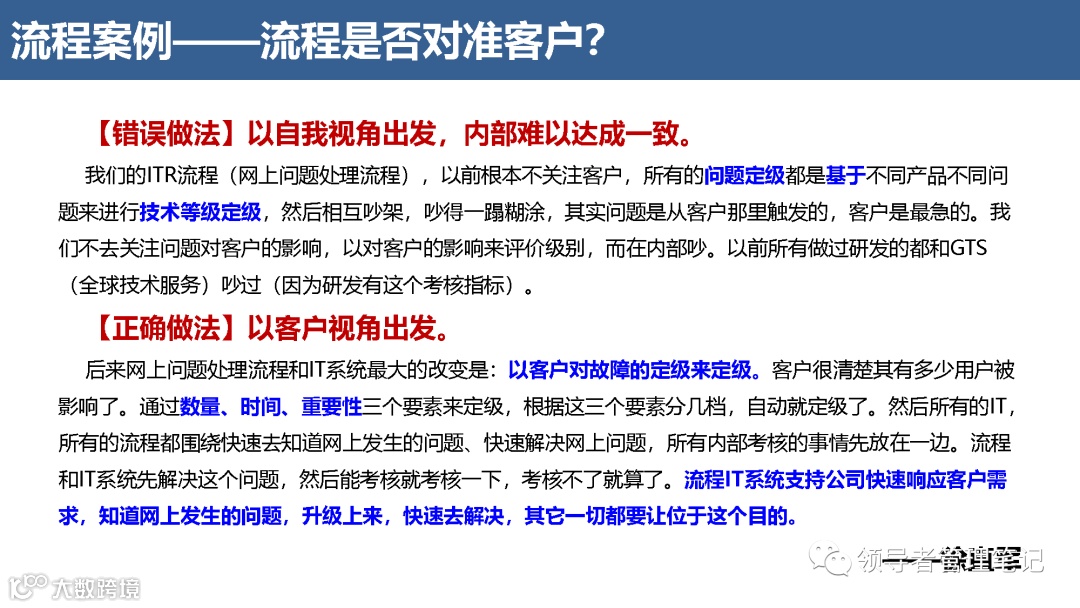 流程案例——流程是否对准客户?

【错误做法】以自我视角出发，内部难以达成一致。

我们的ITR流程（网上问题处理流程），以前根本不关注客户，所有的问题定级都是基于不同产品不同问题来进行技术等级定级，然后相互吵架，吵得一蹋糊涂，其实问题是从客户那里触发的，客户是最急的。我们不去关注问题对客户的影响，以对客户的影响来评价级别，而在内部吵。以前所有做过研发的都和GTS（全球技术服务）吵过（因为研发有这个考核指标）。

【正确做法】以客户视角出发。

后来网上问题处理流程和IT系统最大的改变是：以客户对故障的定级来定级。客户很清楚其有多少用户被影响了。通过数量、时间、重要性三个要素来定级，根据这三个要素分几档，自动就定级了。然后所有的IT，所有的流程都围绕快速去知道网上发生的问题、快速解决网上问题，所有内部考核的事情先放在一边。流程和IT系统先解决这个问题，然后能考核就考核一下，考核不了就算了。流程IT系统支持公司快速响应客户需求，知道网上发生的问题，升级上来，快速去解决，其它一切都要让位于这个目的。

领导者管理笔记

大数跨境